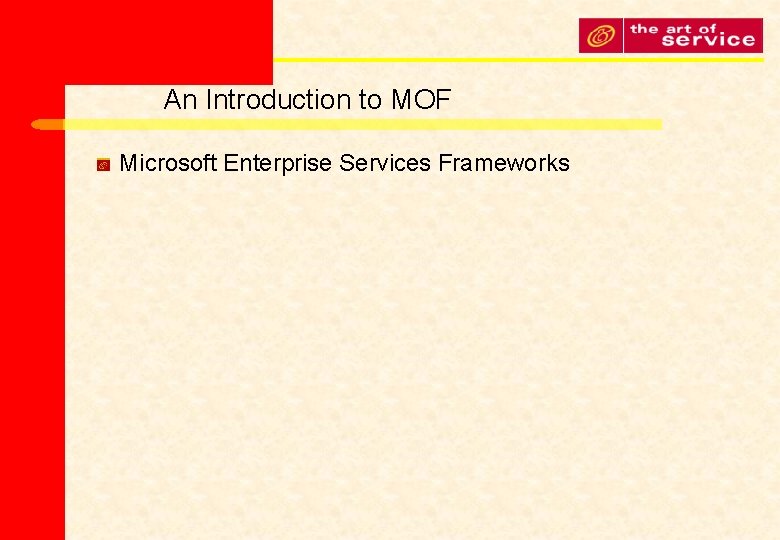 the art of service

An Introduction to MOF

Microsoft Enterprise Services Frameworks